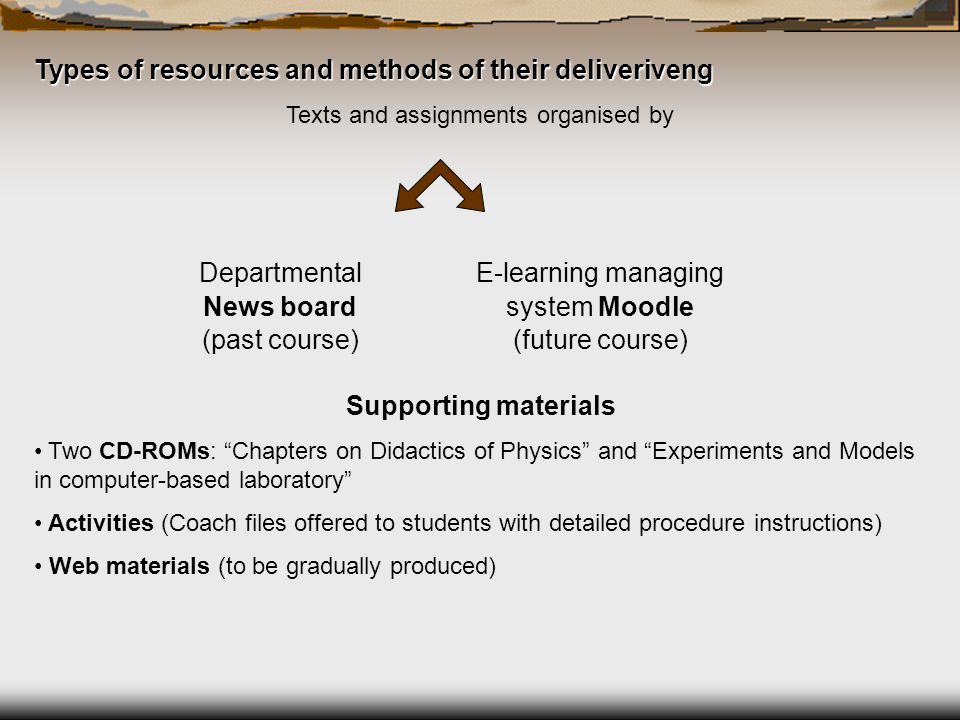 Types of resources and methods of their deliveriveng

Texts and assignments organised by

Departmental
News board
(past course)

E-learning managing
system Moodle
(future course)

Supporting materials

• Two CD-ROMs: “Chapters on Didactics of Physics” and “Experiments and Models in computer-based laboratory”

• Activities (Coach files offered to students with detailed procedure instructions)

• Web materials (to be gradually produced)